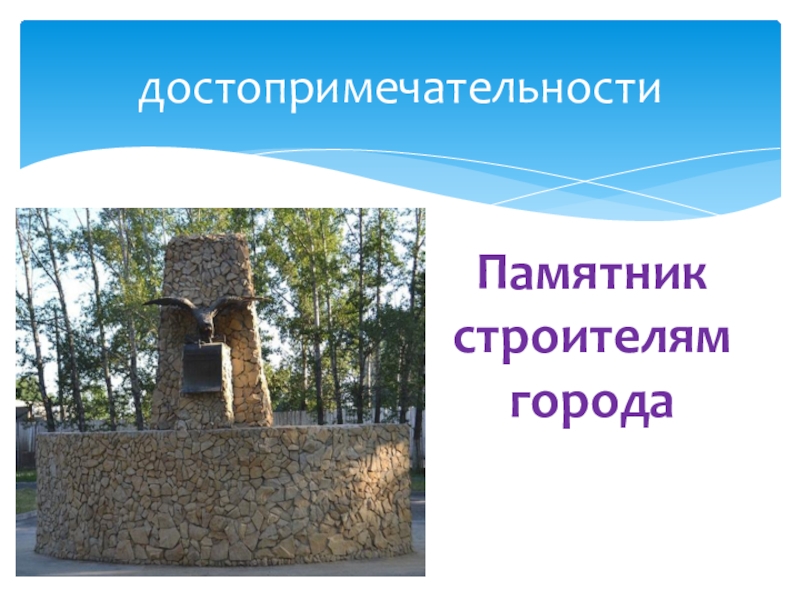 достопримечательности

Памятник строителям города